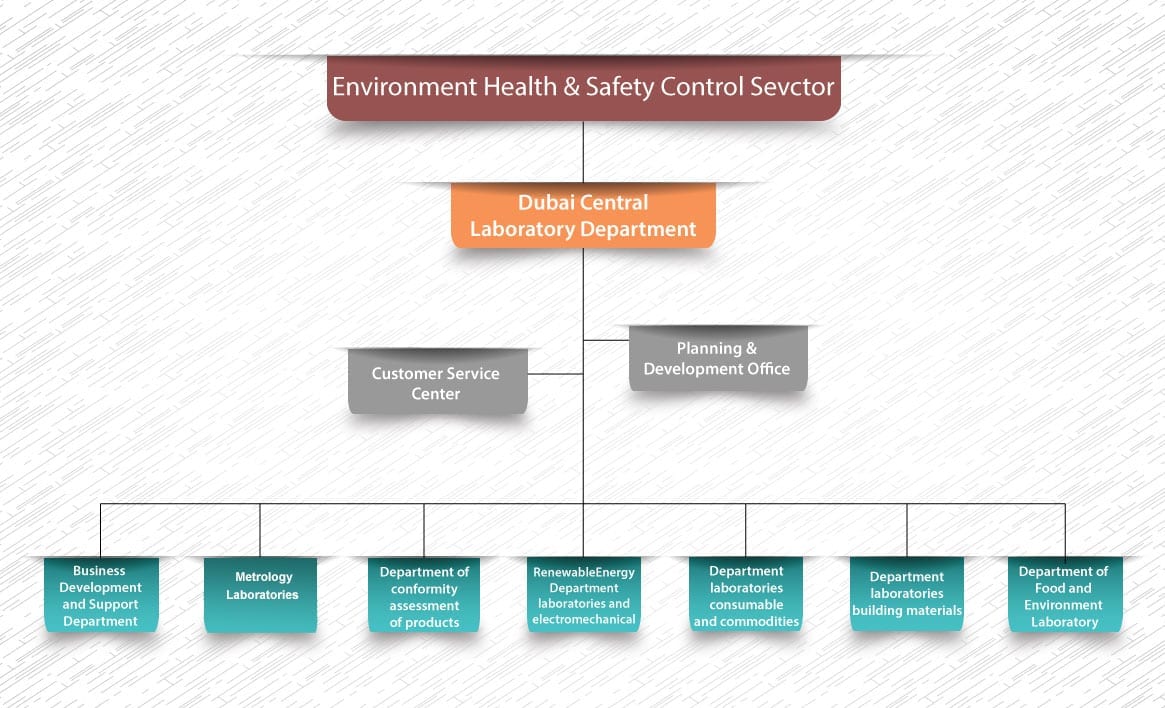 Environment Health & Safety Control Sevctor

Dubai Central Laboratory Department

Customer Service Center

Planning & Development Office

Business Development and Support Department

Metrology Laboratories

Department of conformity assessment of products

RenewableEnergy Department laboratories and electromechanical

Department laboratories consumable and commodities

Department laboratories building materials

Department of Food and Environment Laboratory